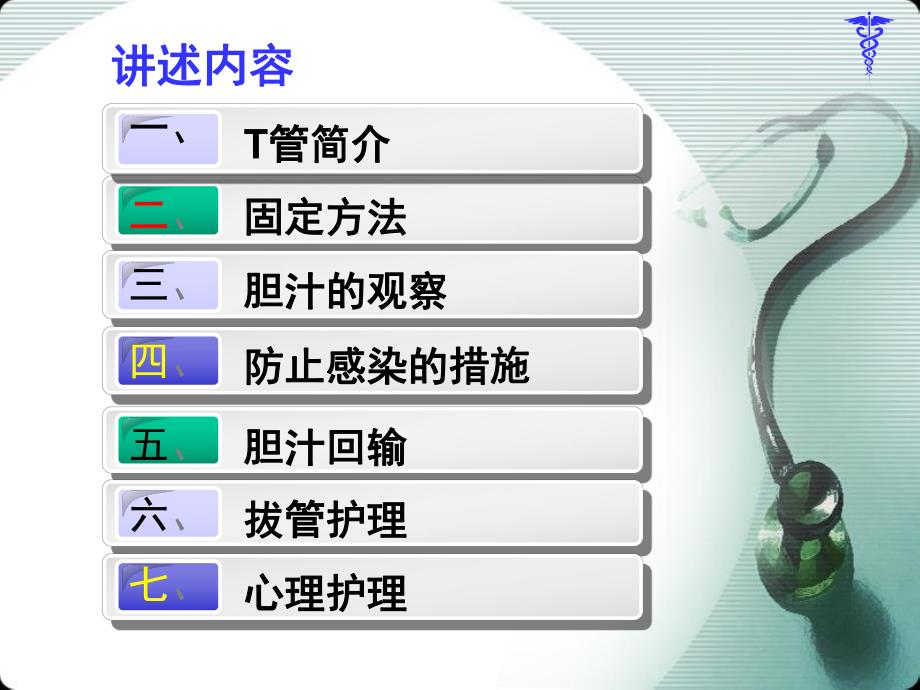 讲述内容

一、 T管简介

二、 固定方法

三、 胆汁的观察

四、 防止感染的措施

五、 胆汁回输

六、 拔管护理

七、 心理护理